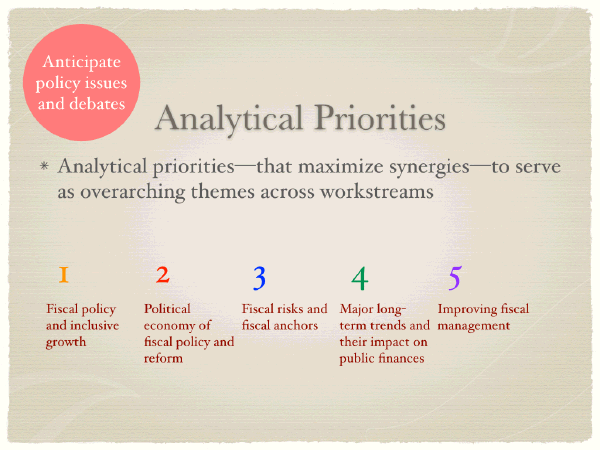 Anticipate policy issues and debates

Analytical Priorities

* Analytical priorities—that maximize synergies—to serve as overarching themes across workstreams

1

Fiscal policy and inclusive growth

2

Political economy of fiscal policy and reform

3

Fiscal risks and fiscal anchors

4

Major long-term trends and their impact on public finances

5

Improving fiscal management